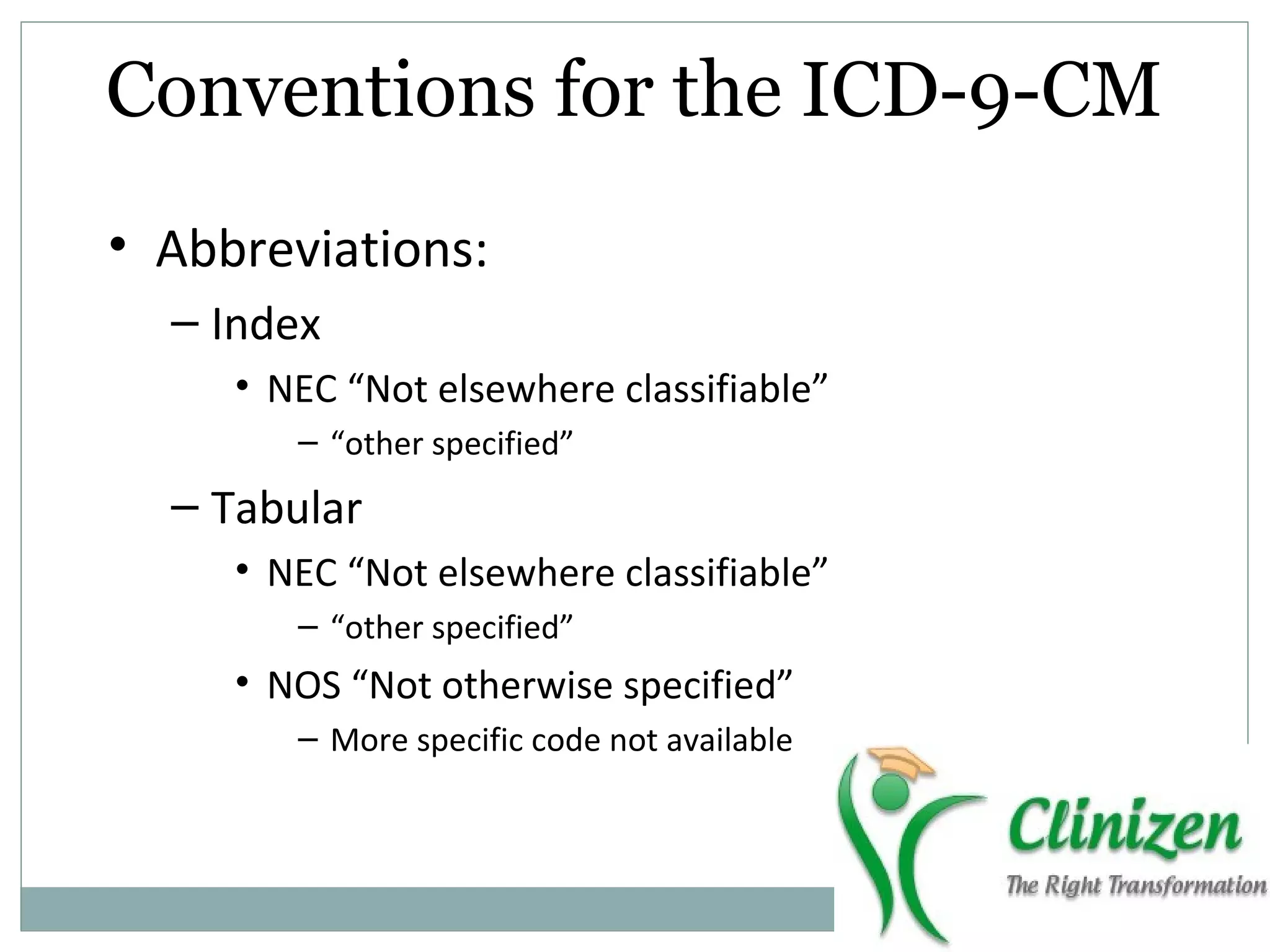 Conventions for the ICD-9-CM

• Abbreviations:

– Index

• NEC “Not elsewhere classifiable”

– “other specified”

– Tabular

• NEC “Not elsewhere classifiable”

– “other specified”

• NOS “Not otherwise specified”

– More specific code not available

Clinizen
The Right Transformation